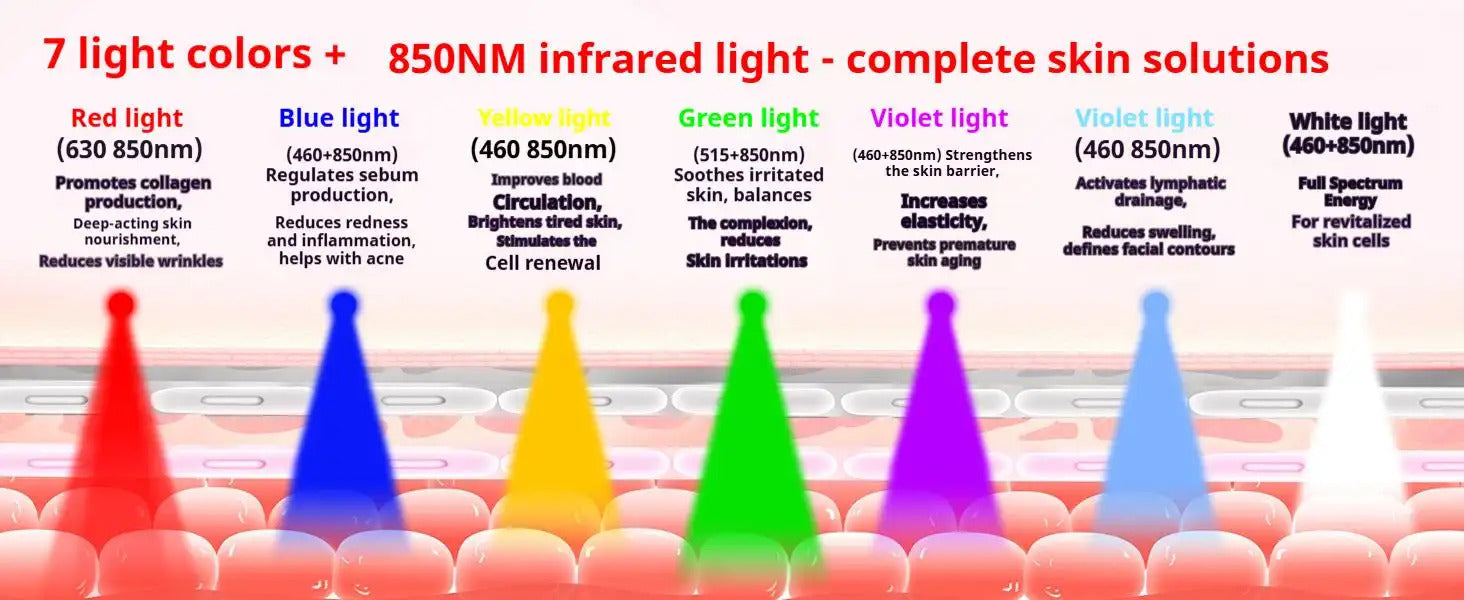 7 light colors + 850NM infrared light - complete skin solutions

Red light
(630 850nm)
Promotes collagen production,
Deep-acting skin nourishment,
Reduces visible wrinkles

Blue light
(460+850nm)
Regulates sebum production,
Reduces redness and inflammation, helps with acne

Yellow light
(460 850nm)
Improves blood
Circulation,
Brightens tired skin,
Stimulates the
Cell renewal

Green light
(515+850nm)
Soothes irritated skin, balances
The complexion, reduces
Skin irritations

Violet light
(460+850nm) Strengthens the skin barrier,
Increases elasticity,
Prevents premature skin aging

Violet light
(460 850nm)
Activates lymphatic drainage,
Reduces swelling, defines facial contours

White light
(460+850nm)
Full Spectrum Energy
For revitalized skin cells